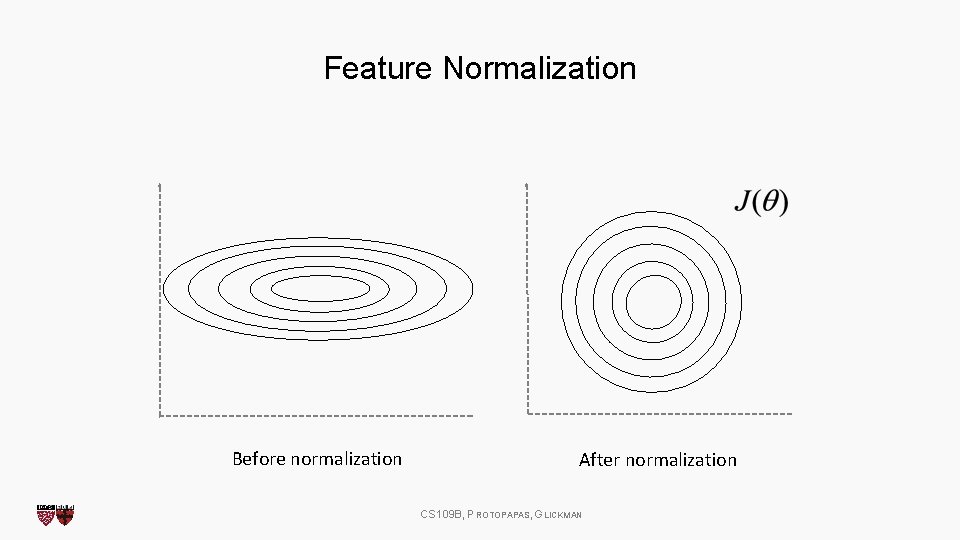 Feature Normalization

$J(\theta)$

Before normalization

After normalization

CS109B, PROTOPAPAS, GLICKMAN